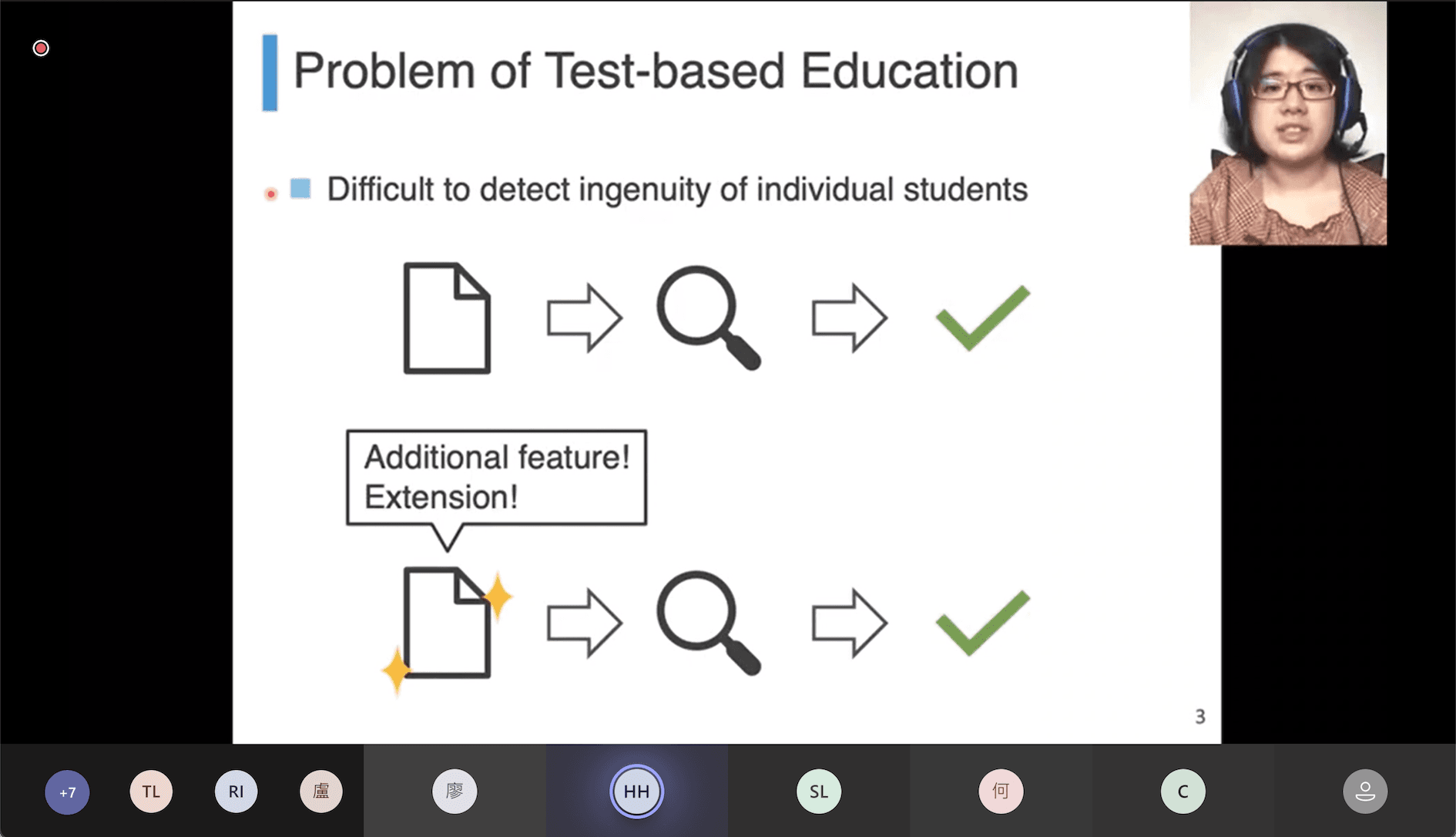 Problem of Test-based Education

Difficult to detect ingenuity of individual students

Additional feature!
Extension!

3

+7 TL RI 盧 廖 HH SL 何 C